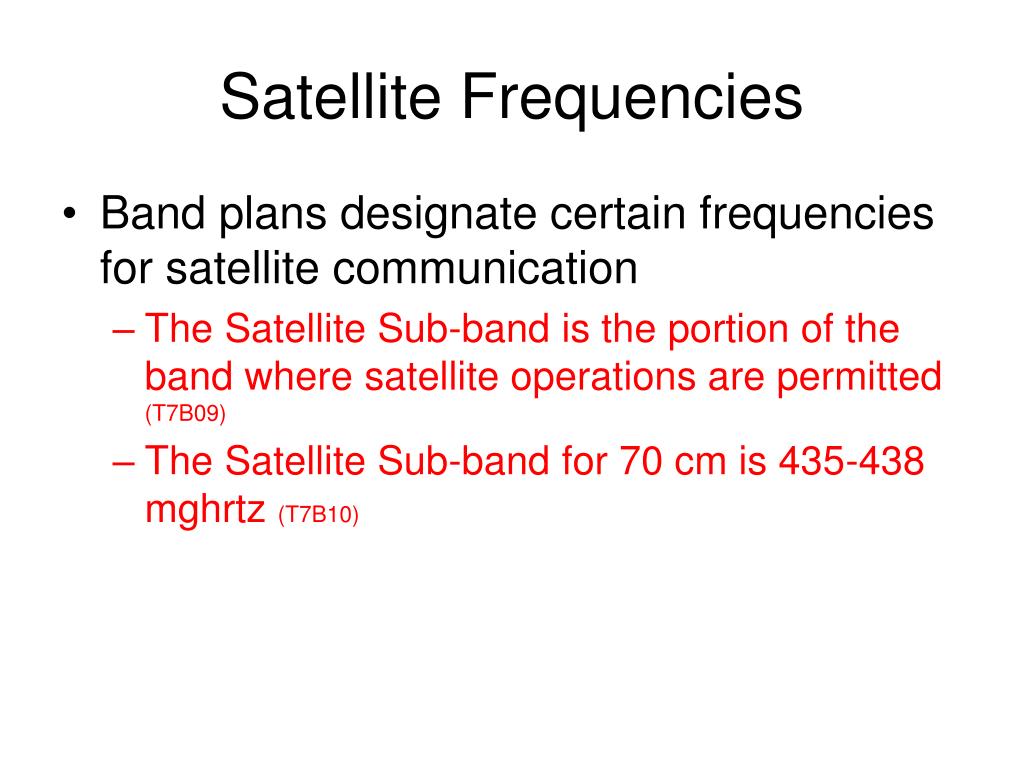 Satellite Frequencies

• Band plans designate certain frequencies for satellite communication

– The Satellite Sub-band is the portion of the band where satellite operations are permitted (T7B09)

– The Satellite Sub-band for 70 cm is 435-438 mghrtz (T7B10)